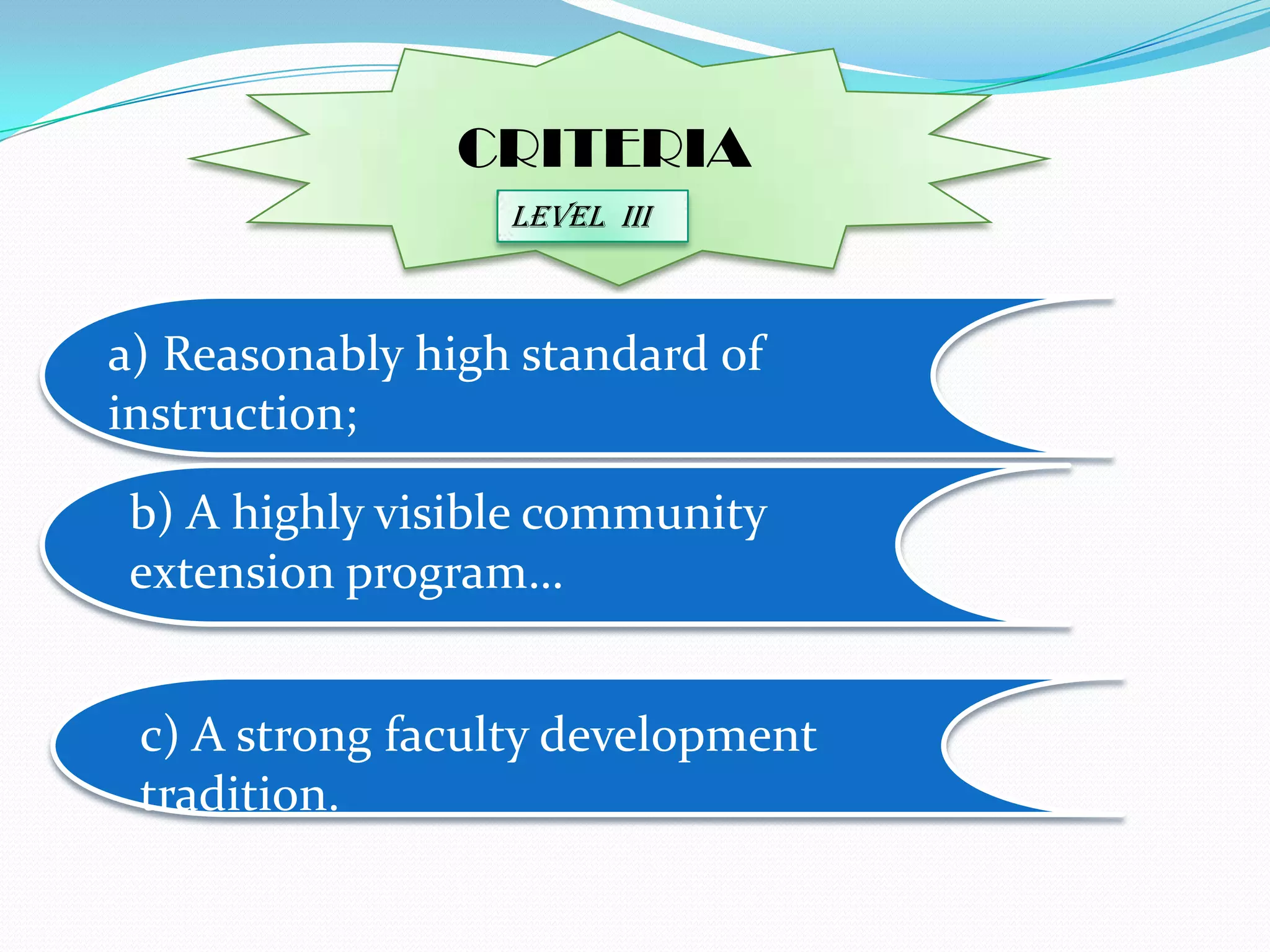 CRITERIA

LEVEL III

a) Reasonably high standard of instruction;

b) A highly visible community extension program...

c) A strong faculty development tradition.